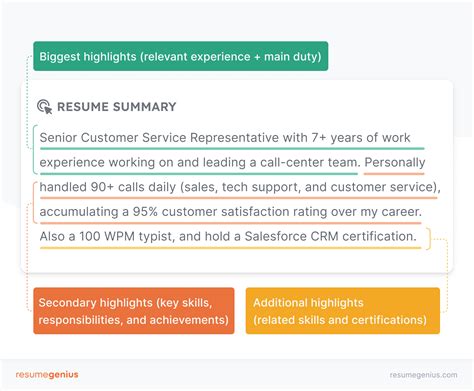 Biggest highlights (relevant experience + main duty)

RESUME SUMMARY

Senior Customer Service Representative with 7+ years of work experience working on and leading a call-center team. Personally handled 90+ calls daily (sales, tech support, and customer service), accumulating a 95% customer satisfaction rating over my career. Also a 100 WPM typist, and hold a Salesforce CRM certification.

Secondary highlights (key skills, responsibilities, and achievements)

Additional highlights (related skills and certifications)

resumegenius

resumegenius.com